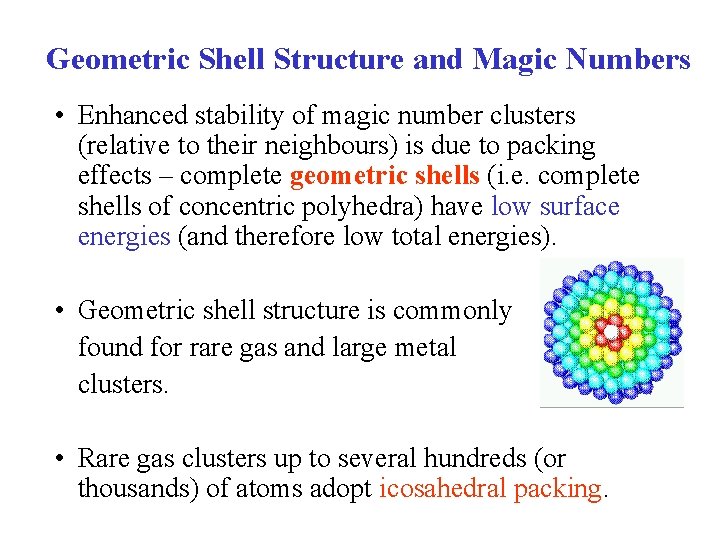 Geometric Shell Structure and Magic Numbers

• Enhanced stability of magic number clusters (relative to their neighbours) is due to packing effects – complete geometric shells (i.e. complete shells of concentric polyhedra) have low surface energies (and therefore low total energies).

• Geometric shell structure is commonly found for rare gas and large metal clusters.

• Rare gas clusters up to several hundreds (or thousands) of atoms adopt icosahedral packing.